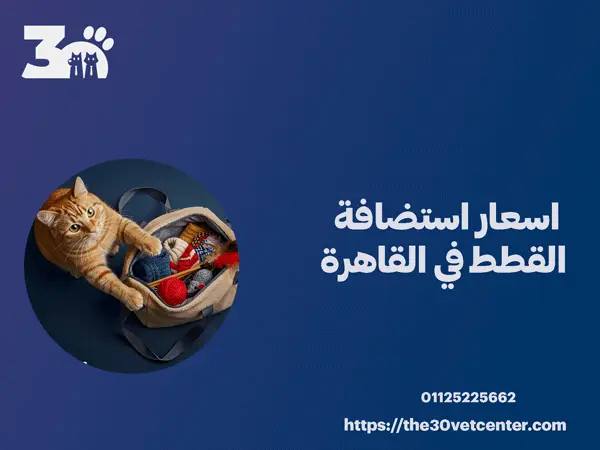 30

اسعار استضافة القطط في القاهرة

01125225662

https://the30vetcenter.com